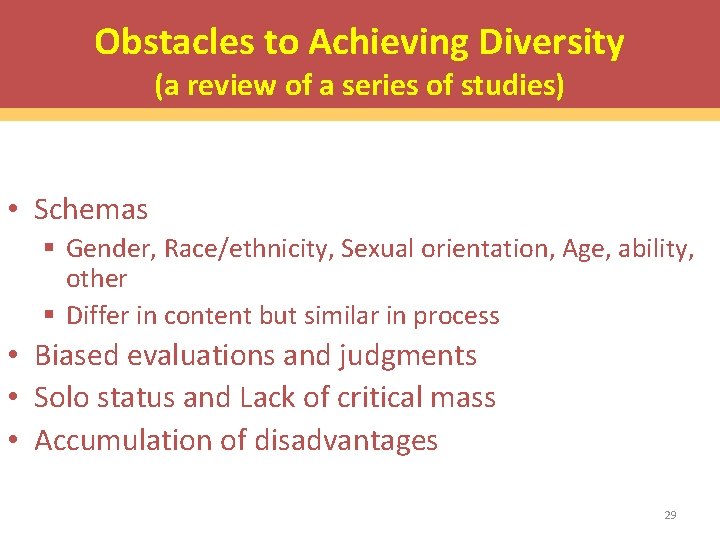 Obstacles to Achieving Diversity
(a review of a series of studies)

• Schemas
▪ Gender, Race/ethnicity, Sexual orientation, Age, ability, other
▪ Differ in content but similar in process
• Biased evaluations and judgments
• Solo status and Lack of critical mass
• Accumulation of disadvantages

29